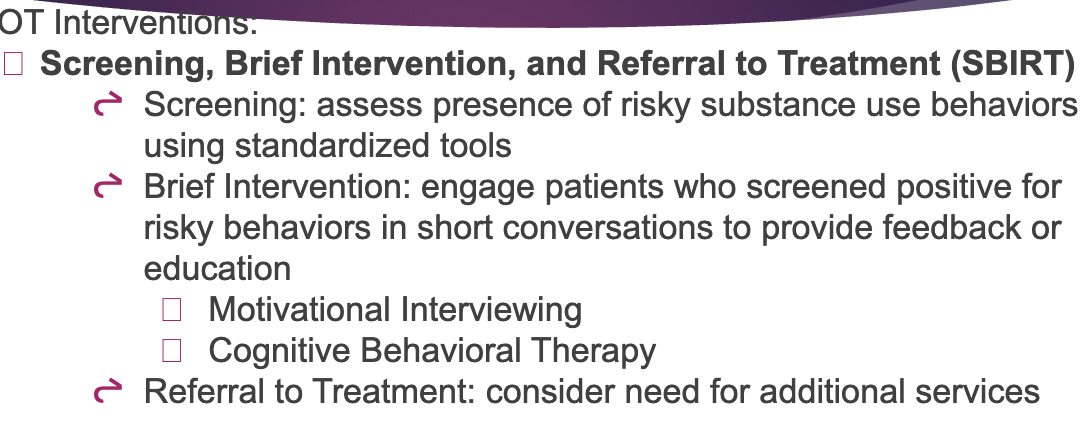 OT Interventions:

Screening, Brief Intervention, and Referral to Treatment (SBIRT)

Screening: assess presence of risky substance use behaviors using standardized tools

Brief Intervention: engage patients who screened positive for risky behaviors in short conversations to provide feedback or education

Motivational Interviewing

Cognitive Behavioral Therapy

Referral to Treatment: consider need for additional services